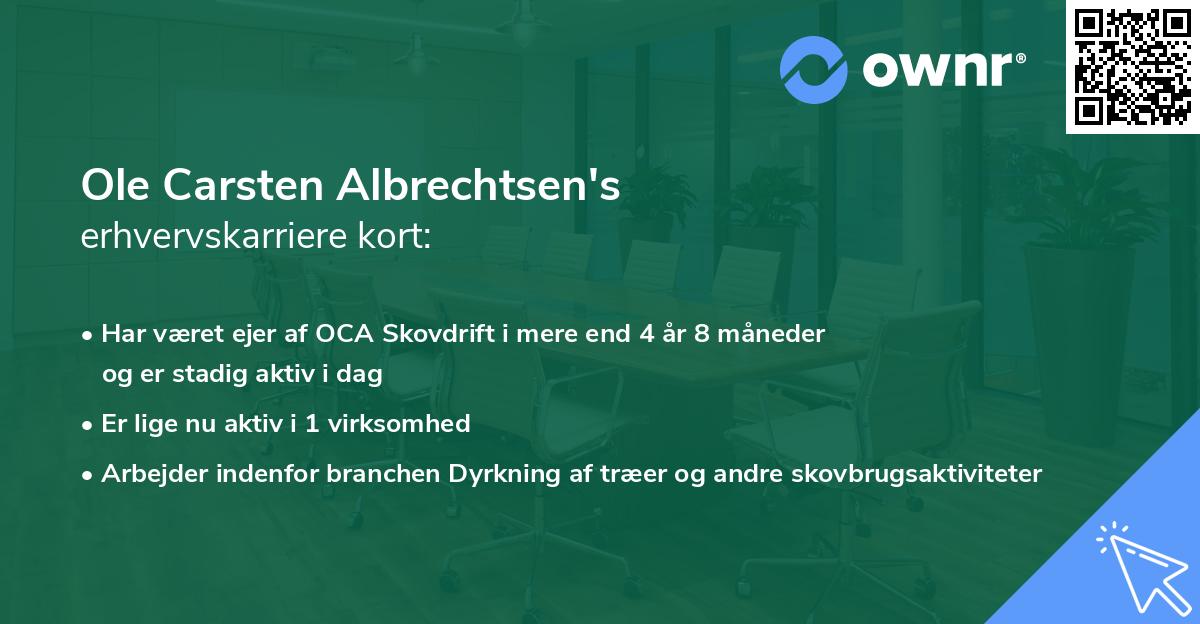 ownr®

Ole Carsten Albrechtsen's
erhvervskarriere kort:

• Har været ejer af OCA Skovdrift i mere end 4 år 8 måneder og er stadig aktiv i dag

• Er lige nu aktiv i 1 virksomhed

• Arbejder indenfor branchen Dyrkning af træer og andre skovbrugsaktiviteter